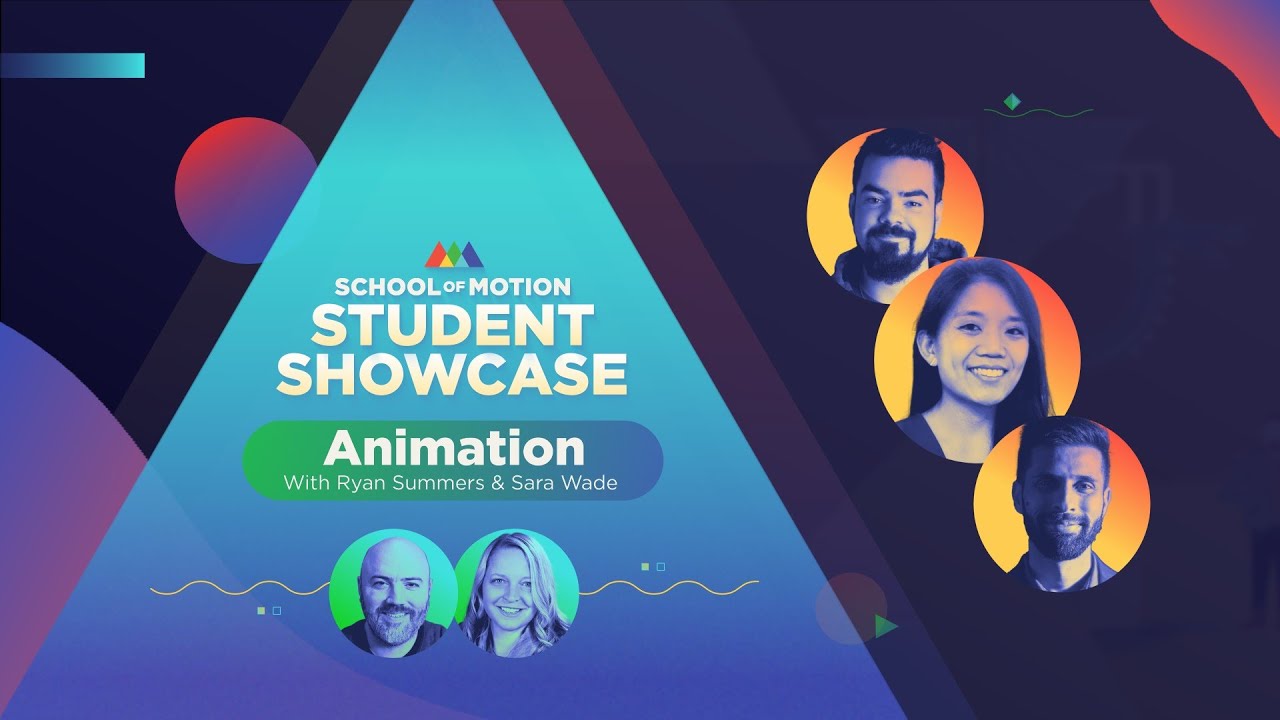 SCHOOL OF MOTION
STUDENT SHOWCASE

Animation
With Ryan Summers & Sara Wade